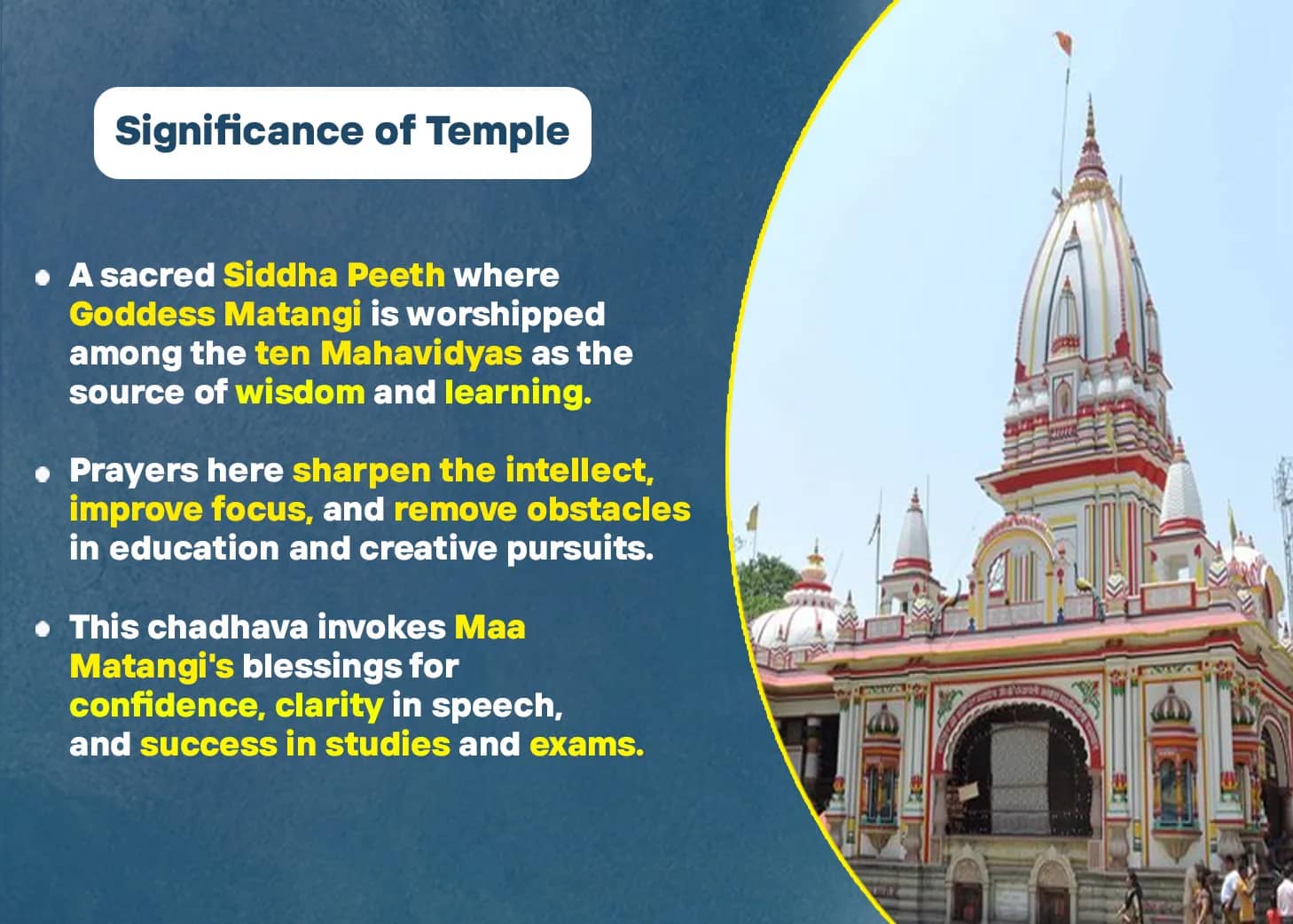 Significance of Temple

• A sacred Siddha Peeth where Goddess Matangi is worshipped among the ten Mahavidyas as the source of wisdom and learning.

• Prayers here sharpen the intellect, improve focus, and remove obstacles in education and creative pursuits.

• This chadhava invokes Maa Matangi's blessings for confidence, clarity in speech, and success in studies and exams.